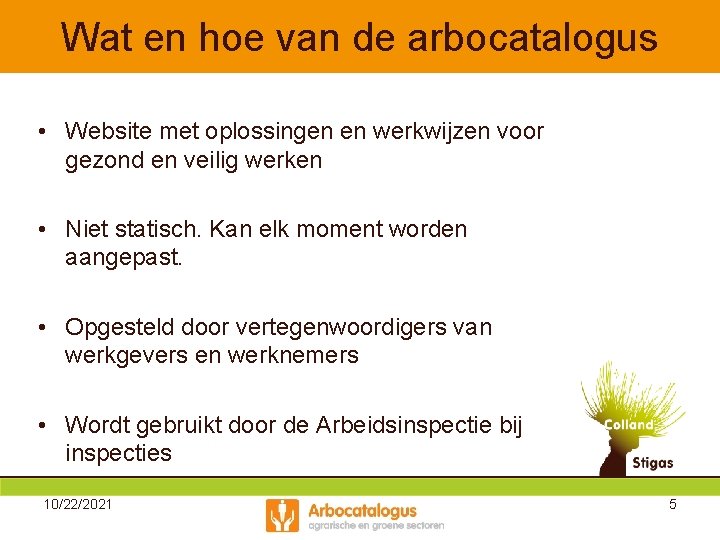 Wat en hoe van de arbocatalogus

• Website met oplossingen en werkwijzen voor gezond en veilig werken

• Niet statisch. Kan elk moment worden aangepast.

• Opgesteld door vertegenwoordigers van werkgevers en werknemers

• Wordt gebruikt door de Arbeidsinspectie bij inspecties

Colland
Stigas

10/22/2021
Arbocatalogus
agrarische en groene sectoren
5